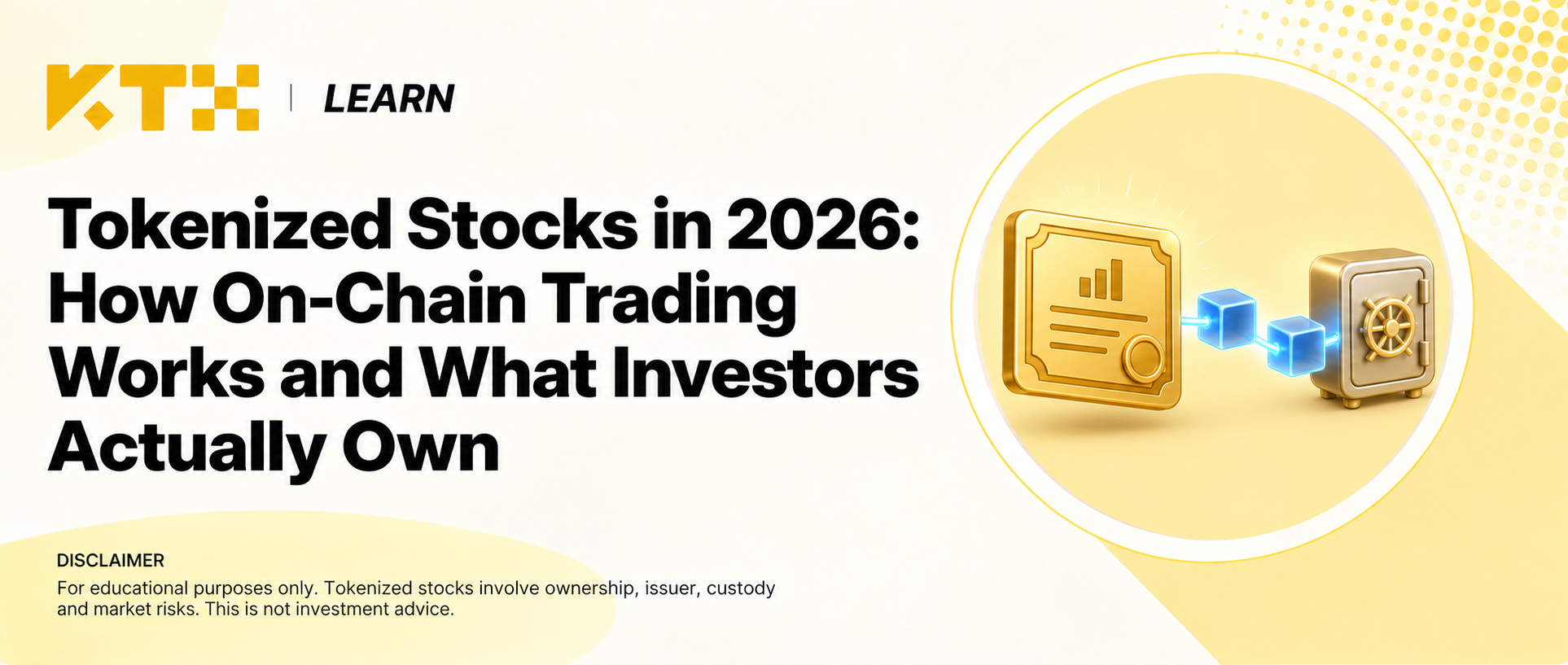 KTX | LEARN

Tokenized Stocks in 2026: How On-Chain Trading Works and What Investors Actually Own

DISCLAIMER
For educational purposes only. Tokenized stocks involve ownership, issuer, custody and market risks. This is not investment advice.